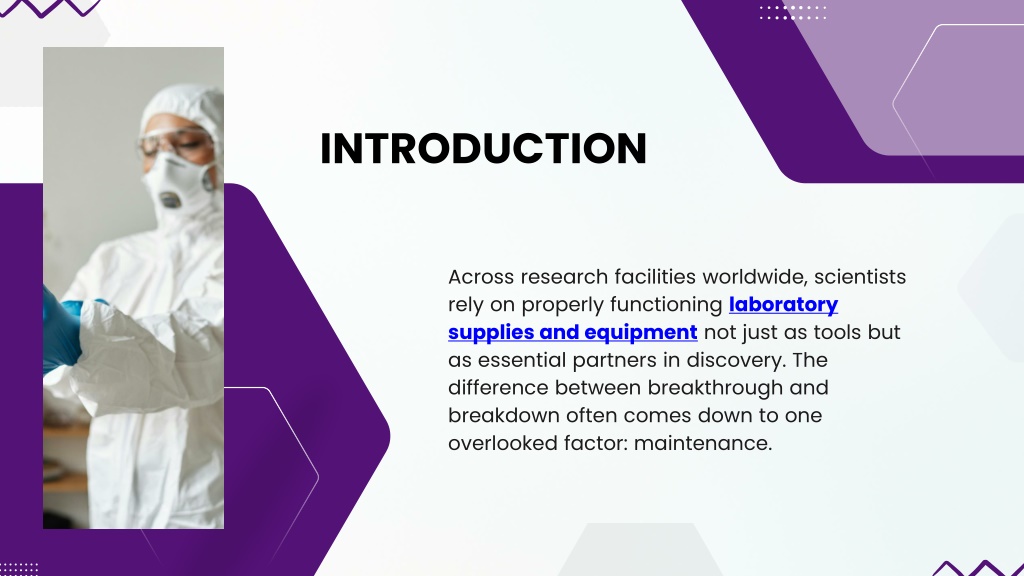 INTRODUCTION

Across research facilities worldwide, scientists rely on properly functioning laboratory supplies and equipment not just as tools but as essential partners in discovery. The difference between breakthrough and breakdown often comes down to one overlooked factor: maintenance.